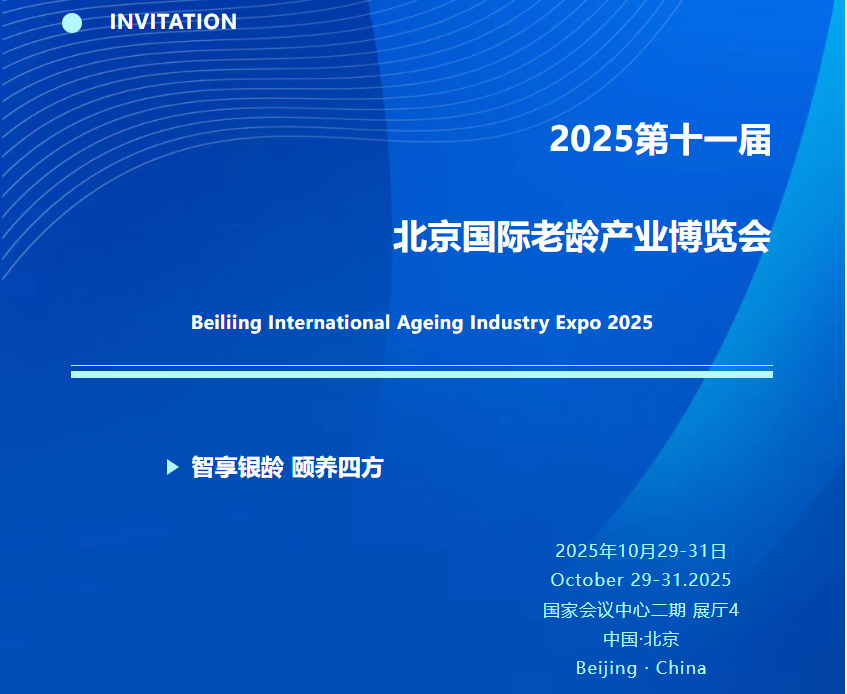 INVITATION

2025第十一届

北京国际老龄产业博览会

Beiliing International Ageing Industry Expo 2025

智享银龄 颐养四方

2025年10月29-31日
October 29-31.2025
国家会议中心二期 展厅4
中国·北京
Beijing · China